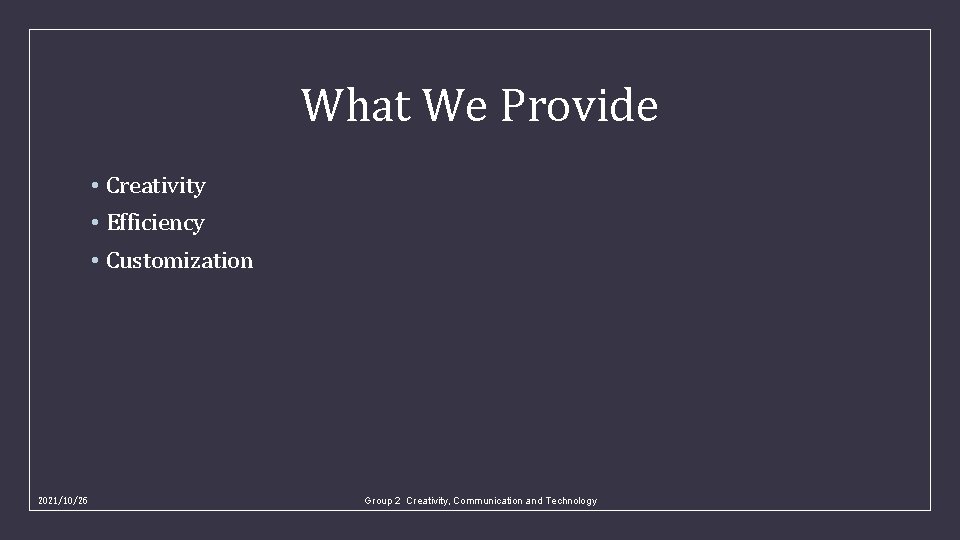 What We Provide

• Creativity
• Efficiency
• Customization

2021/10/26

Group 2 Creativity, Communication and Technology